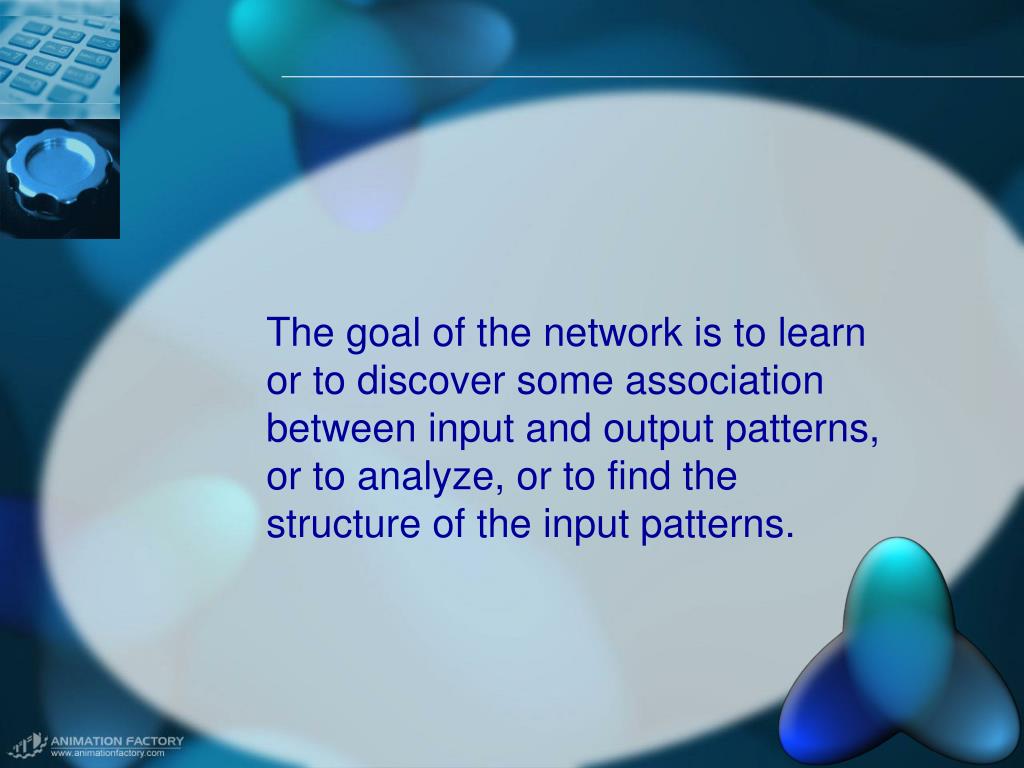 The goal of the network is to learn or to discover some association between input and output patterns, or to analyze, or to find the structure of the input patterns.

ANIMATION FACTORY
www.animationfactory.com